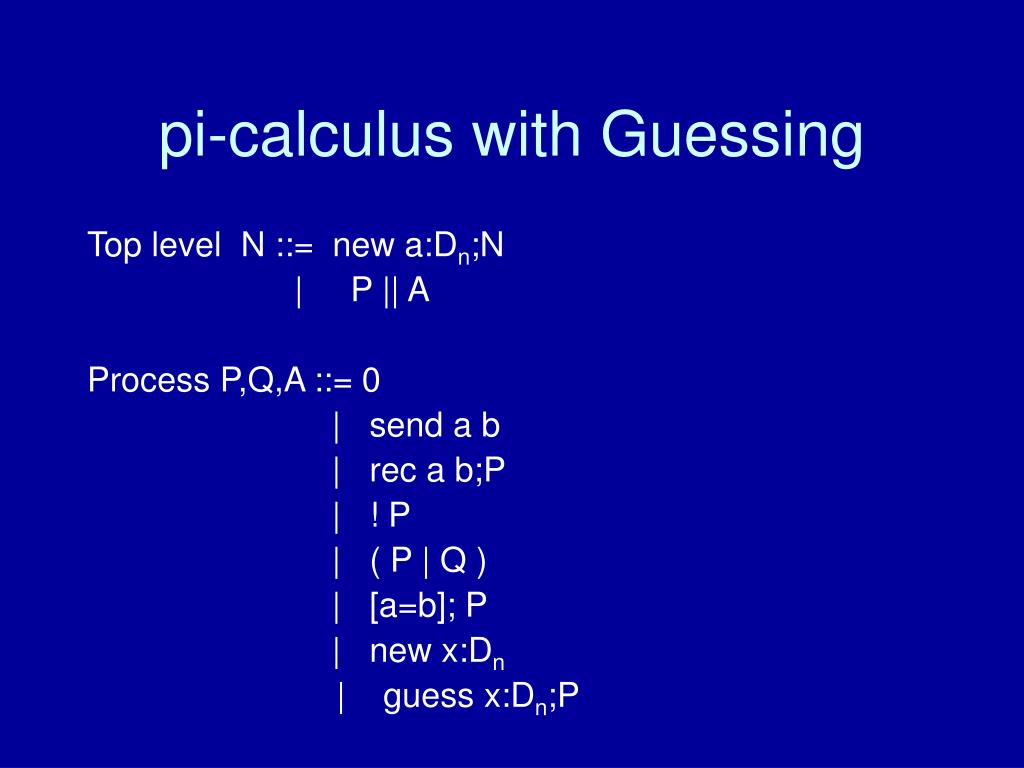 pi-calculus with Guessing

Top level N ::= new a:$D_n$;N
| P || A

Process P,Q,A ::= 0
| send a b
| rec a b;P
| ! P
| ( P | Q )
| [a=b]; P
| new x:$D_n$
| guess x:$D_n$;P